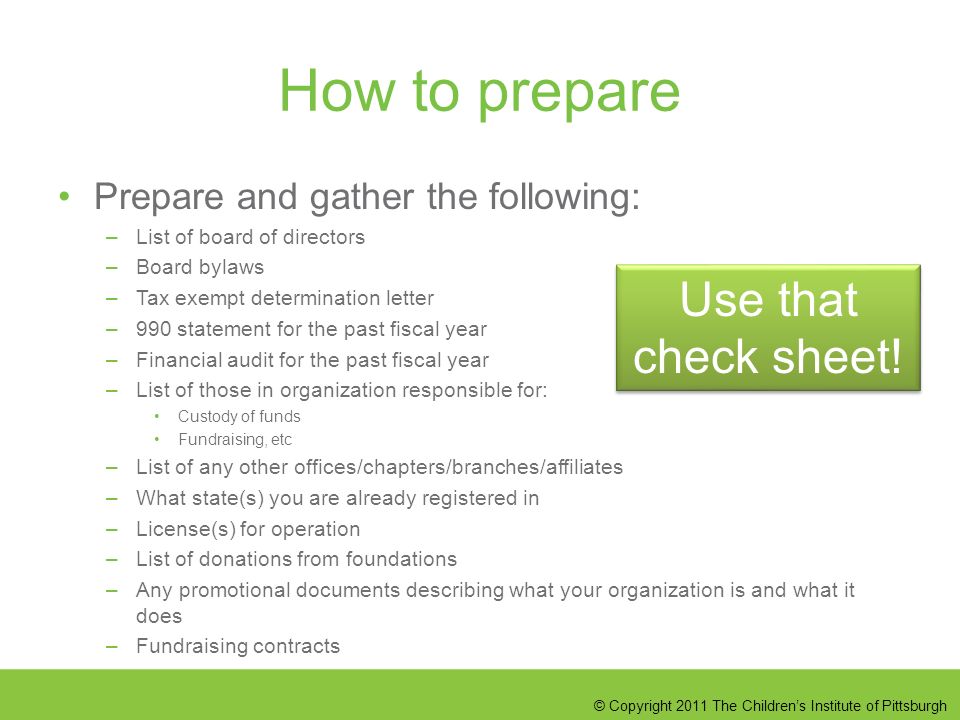 How to prepare

• Prepare and gather the following:
– List of board of directors
– Board bylaws
– Tax exempt determination letter
– 990 statement for the past fiscal year
– Financial audit for the past fiscal year
– List of those in organization responsible for:
• Custody of funds
• Fundraising, etc
– List of any other offices/chapters/branches/affiliates
– What state(s) you are already registered in
– License(s) for operation
– List of donations from foundations
– Any promotional documents describing what your organization is and what it does
– Fundraising contracts

Use that check sheet!

© Copyright 2011 The Children's Institute of Pittsburgh